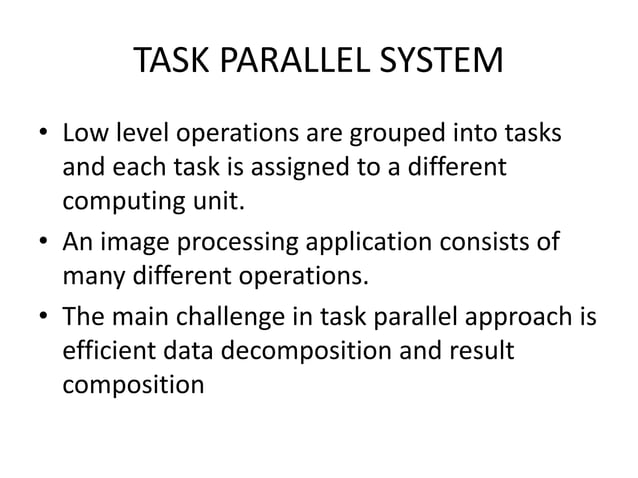 TASK PARALLEL SYSTEM

• Low level operations are grouped into tasks and each task is assigned to a different computing unit.
• An image processing application consists of many different operations.
• The main challenge in task parallel approach is efficient data decomposition and result composition